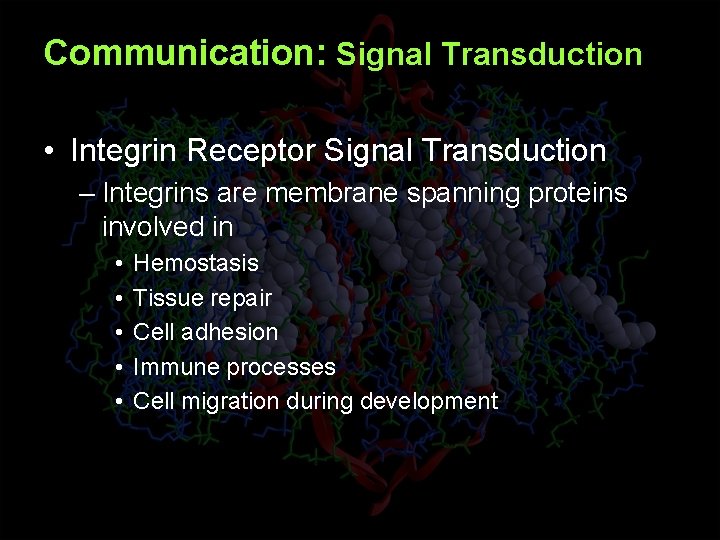 Communication: Signal Transduction

• Integrin Receptor Signal Transduction
– Integrins are membrane spanning proteins involved in
• Hemostasis
• Tissue repair
• Cell adhesion
• Immune processes
• Cell migration during development